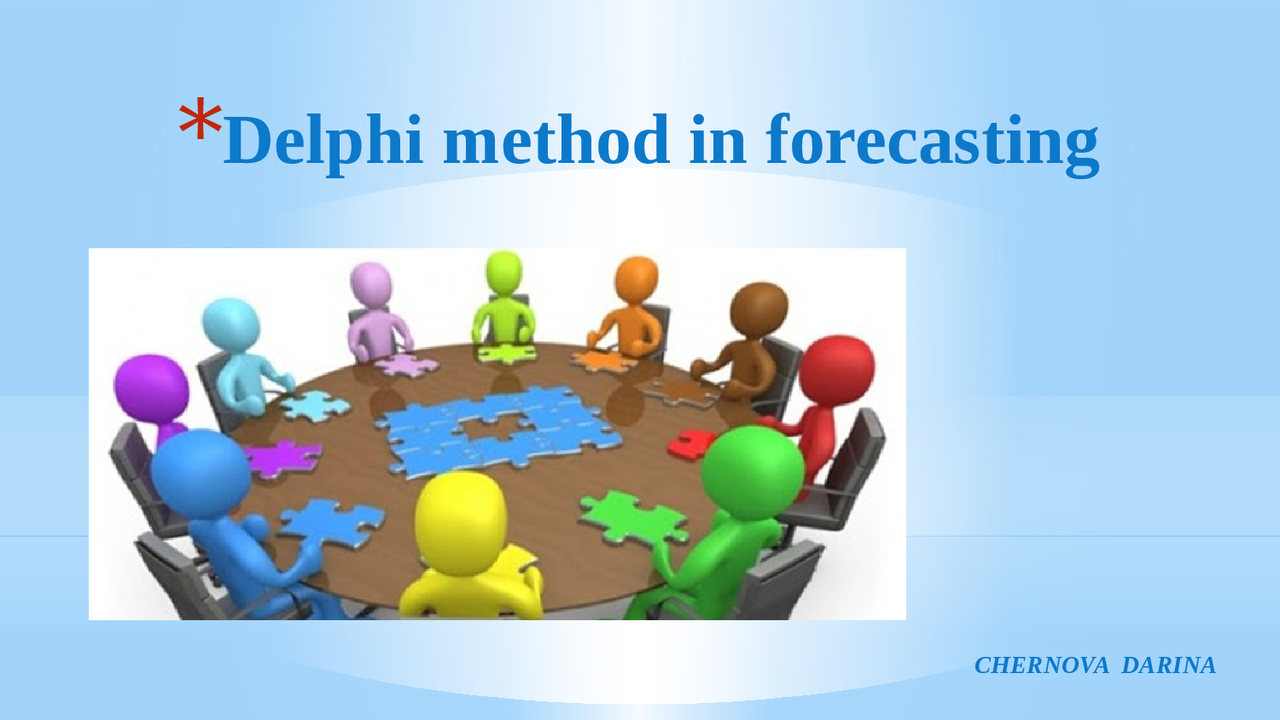 *Delphi method in forecasting

CHERNOVA DARINA